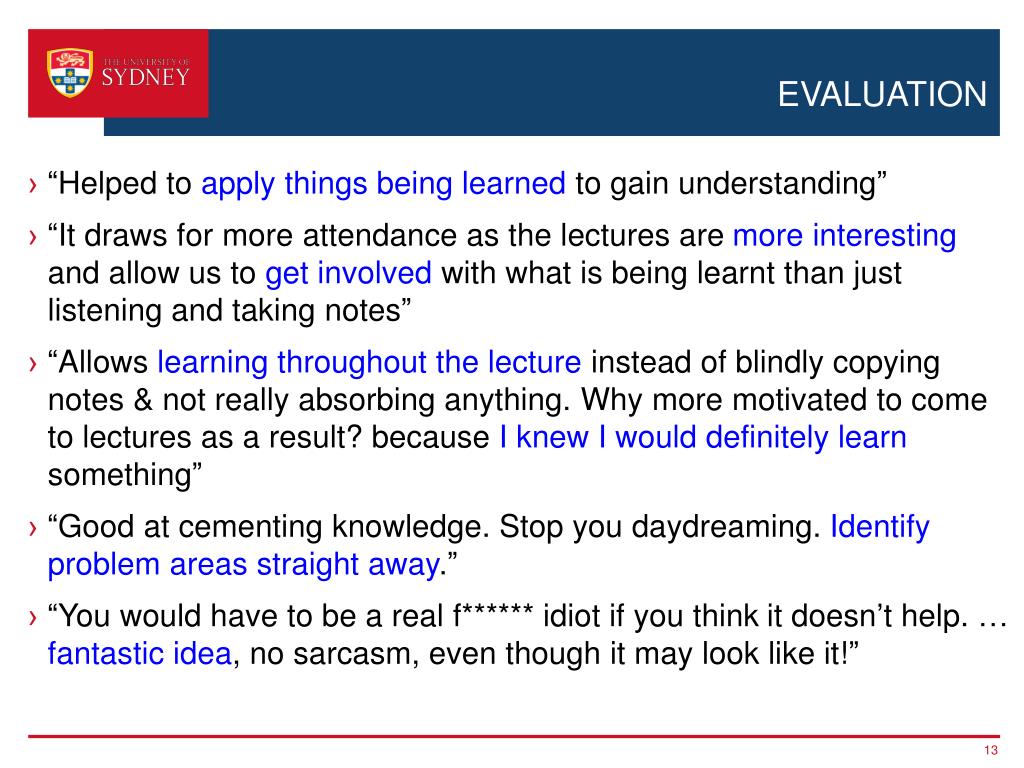 THE UNIVERSITY OF SYDNEY

EVALUATION

› “Helped to apply things being learned to gain understanding”

› “It draws for more attendance as the lectures are more interesting and allow us to get involved with what is being learnt than just listening and taking notes”

› “Allows learning throughout the lecture instead of blindly copying notes & not really absorbing anything. Why more motivated to come to lectures as a result? because I knew I would definitely learn something”

› “Good at cementing knowledge. Stop you daydreaming. Identify problem areas straight away.”

› “You would have to be a real f****** idiot if you think it doesn’t help. … fantastic idea, no sarcasm, even though it may look like it!”

13